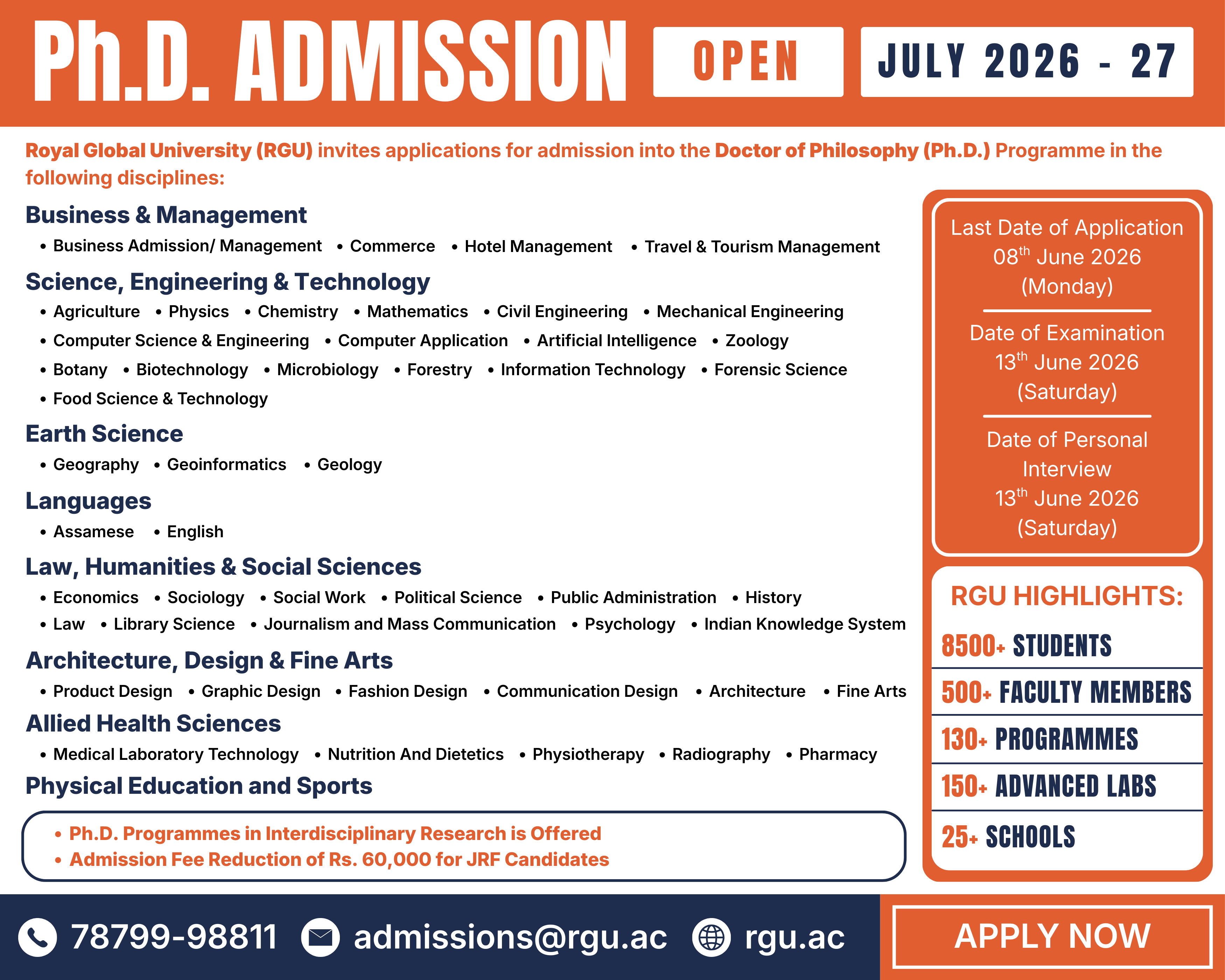 Ph.D. ADMISSION OPEN JULY 2026 - 27

Royal Global University (RGU) invites applications for admission into the Doctor of Philosophy (Ph.D.) Programme in the following disciplines:

Business & Management

• Business Admission/ Management • Commerce • Hotel Management • Travel & Tourism Management

Science, Engineering & Technology

• Agriculture • Physics • Chemistry • Mathematics • Civil Engineering • Mechanical Engineering • Computer Science & Engineering • Computer Application • Artificial Intelligence • Zoology • Botany • Biotechnology • Microbiology • Forestry • Information Technology • Forensic Science • Food Science & Technology

Earth Science

• Geography • Geoinformatics • Geology

Languages

• Assamese • English

Law, Humanities & Social Sciences

• Economics • Sociology • Social Work • Political Science • Public Administration • History • Law • Library Science • Journalism and Mass Communication • Psychology • Indian Knowledge System

Architecture, Design & Fine Arts

• Product Design • Graphic Design • Fashion Design • Communication Design • Architecture • Fine Arts

Allied Health Sciences

• Medical Laboratory Technology • Nutrition And Dietetics • Physiotherapy • Radiography • Pharmacy

Physical Education and Sports

• Ph.D. Programmes in Interdisciplinary Research is Offered
• Admission Fee Reduction of Rs. 60,000 for JRF Candidates

Last Date of Application
08$^{th}$ June 2026
(Monday)

Date of Examination
13$^{th}$ June 2026
(Saturday)

Date of Personal Interview
13$^{th}$ June 2026
(Saturday)

RGU HIGHLIGHTS:

8500+ STUDENTS

500+ FACULTY MEMBERS

130+ PROGRAMMES

150+ ADVANCED LABS

25+ SCHOOLS

78799-98811 admissions@rgu.ac rgu.ac

APPLY NOW